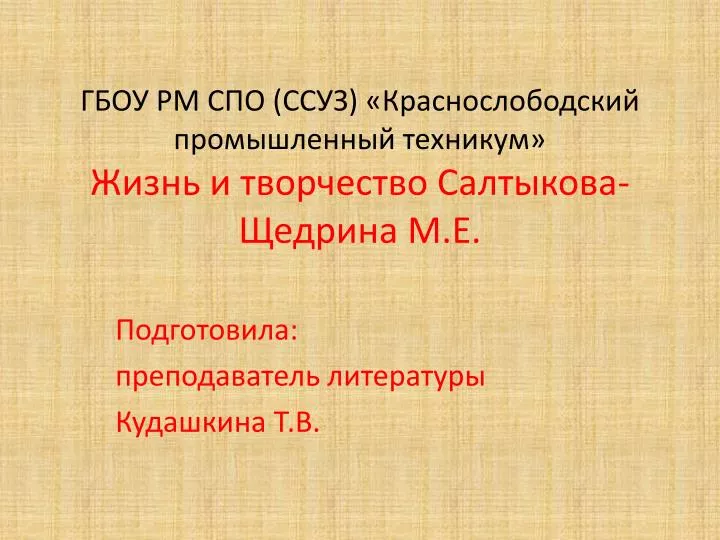 ГБОУ РМ СПО (ССУЗ) «Краснослободский промышленный техникум»
Жизнь и творчество Салтыкова-Щедрина М.Е.

Подготовила:
преподаватель литературы
Кудашкина Т.В.